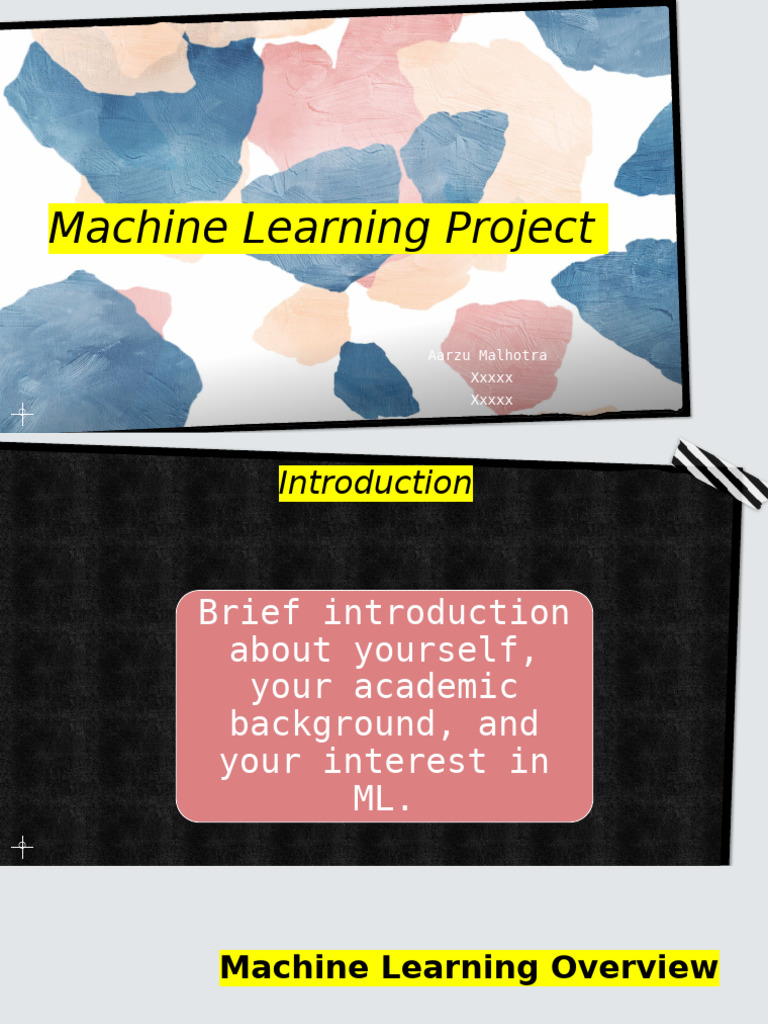 Machine Learning Project

Aarzu Malhotra
Xxxxx
Xxxxx

Introduction

Brief introduction about yourself, your academic background, and your interest in ML.

Machine Learning Overview